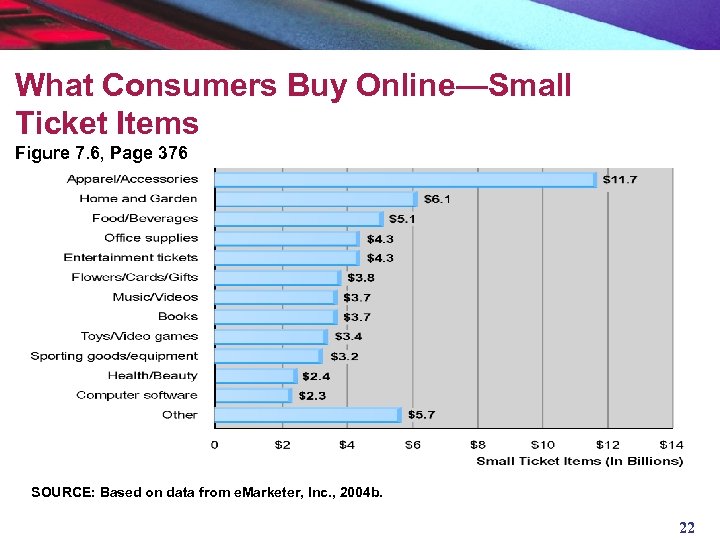 What Consumers Buy Online—Small Ticket Items

Figure 7.6, Page 376

Apparel/Accessories $11.7
Home and Garden $6.1
Food/Beverages $5.1
Office supplies $4.3
Entertainment tickets $4.3
Flowers/Cards/Gifts $3.8
Music/Videos $3.7
Books $3.7
Toys/Video games $3.4
Sporting goods/equipment $3.2
Health/Beauty $2.4
Computer software $2.3
Other $5.7

0 $2 $4 $6 $8 $10 $12 $14
Small Ticket Items (In Billions)

SOURCE: Based on data from eMarketer, Inc., 2004b.

22